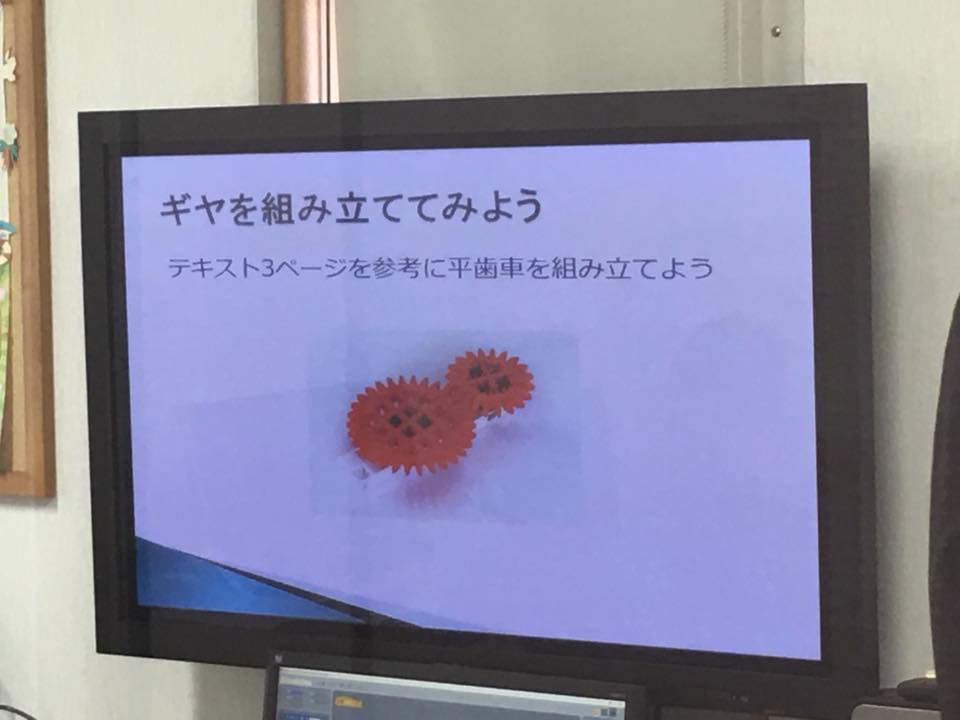 ギヤを組み立ててみよう

テキスト3ページを参考に平歯車を組み立てよう